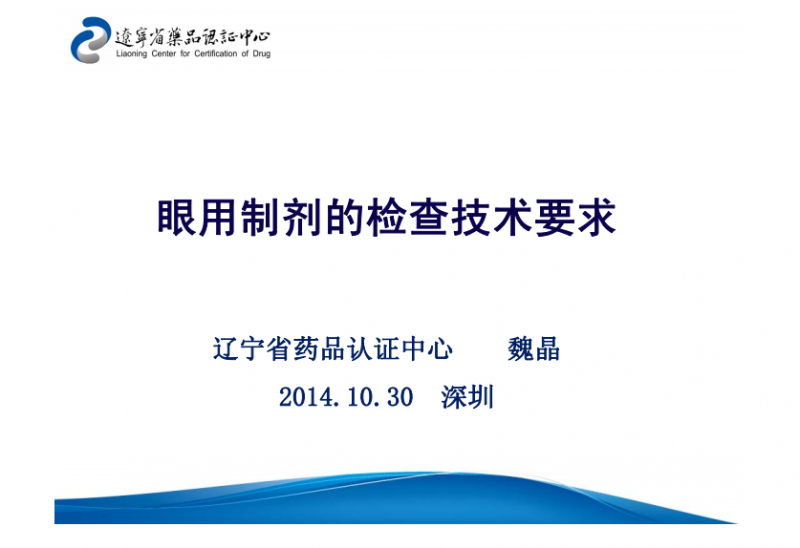 遼寧省藥品認証中心
Liaoning Center for Certification of Drug

眼用制剂的检查技术要求

辽宁省药品认证中心　　魏晶

2014.10.30　深圳